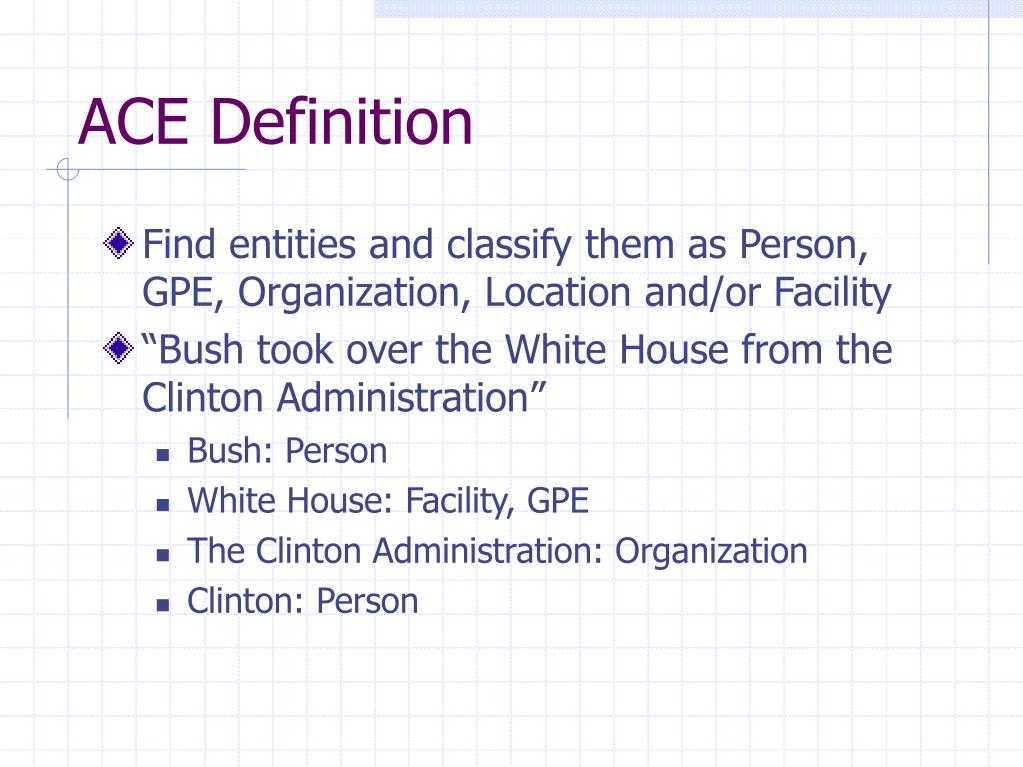 ACE Definition

Find entities and classify them as Person, GPE, Organization, Location and/or Facility

“Bush took over the White House from the Clinton Administration”

Bush: Person

White House: Facility, GPE

The Clinton Administration: Organization

Clinton: Person